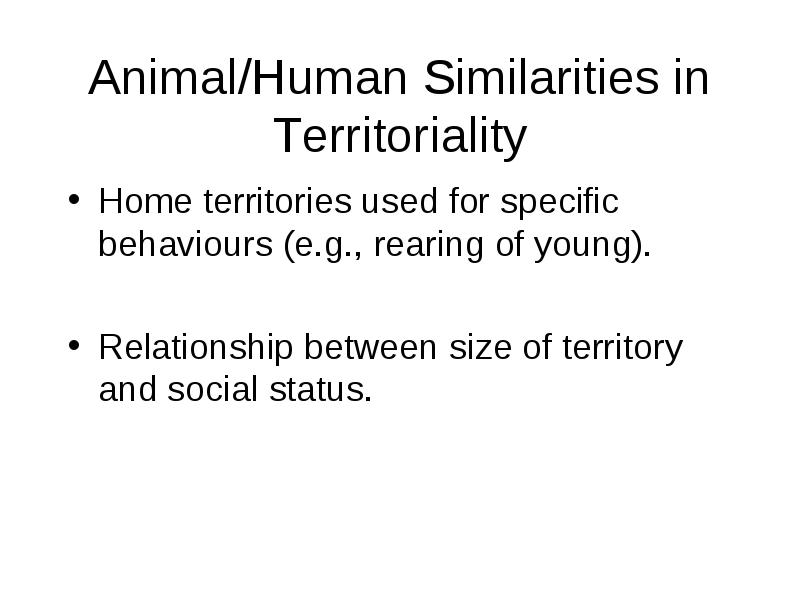 Animal/Human Similarities in Territoriality

• Home territories used for specific behaviours (e.g., rearing of young).

• Relationship between size of territory and social status.